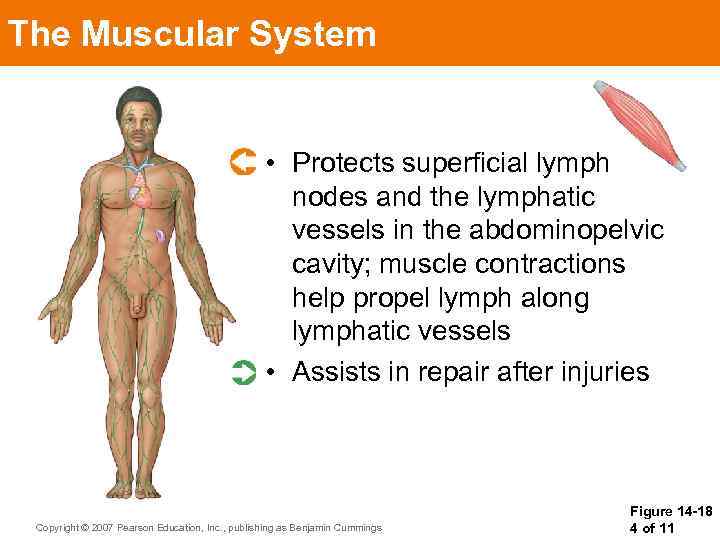 The Muscular System

• Protects superficial lymph nodes and the lymphatic vessels in the abdominopelvic cavity; muscle contractions help propel lymph along lymphatic vessels

• Assists in repair after injuries

Copyright © 2007 Pearson Education, Inc., publishing as Benjamin Cummings

Figure 14-18
4 of 11